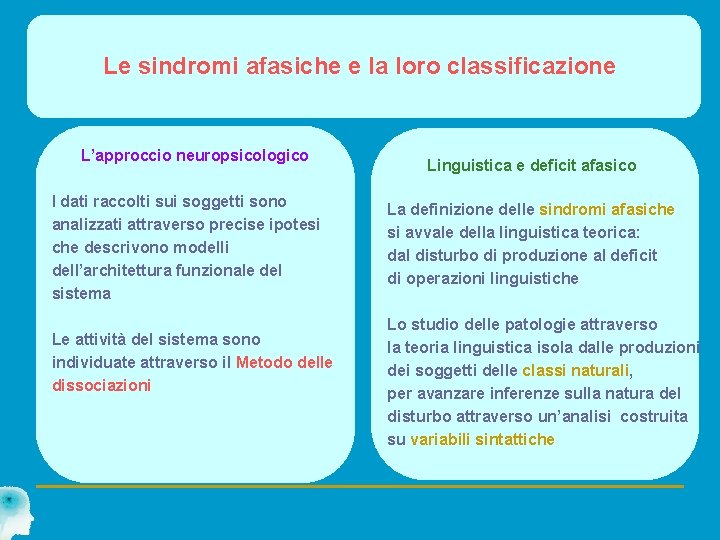 Le sindromi afasiche e la loro classificazione

L'approccio neuropsicologico

I dati raccolti sui soggetti sono analizzati attraverso precise ipotesi che descrivono modelli dell'architettura funzionale del sistema

Le attività del sistema sono individuate attraverso il Metodo delle dissociazioni

Linguistica e deficit afasico

La definizione delle sindromi afasiche si avvale della linguistica teorica: dal disturbo di produzione al deficit di operazioni linguistiche

Lo studio delle patologie attraverso la teoria linguistica isola dalle produzioni dei soggetti delle classi naturali, per avanzare inferenze sulla natura del disturbo attraverso un'analisi costruita su variabili sintattiche